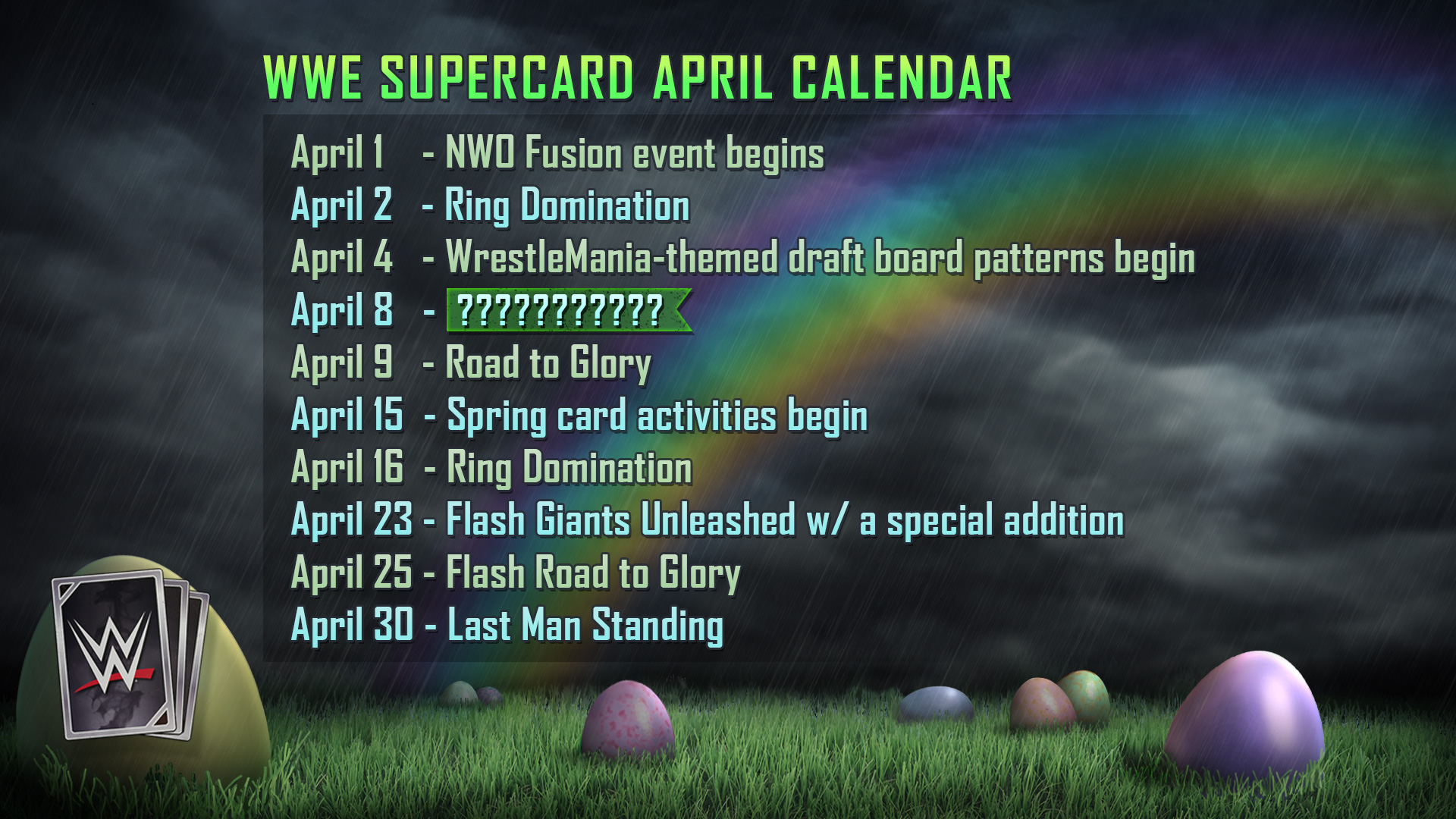 WWE SUPERCARD APRIL CALENDAR

April 1 - NWO Fusion event begins
April 2 - Ring Domination
April 4 - WrestleMania-themed draft board patterns begin
April 8 - ???????????
April 9 - Road to Glory
April 15 - Spring card activities begin
April 16 - Ring Domination
April 23 - Flash Giants Unleashed w/ a special addition
April 25 - Flash Road to Glory
April 30 - Last Man Standing